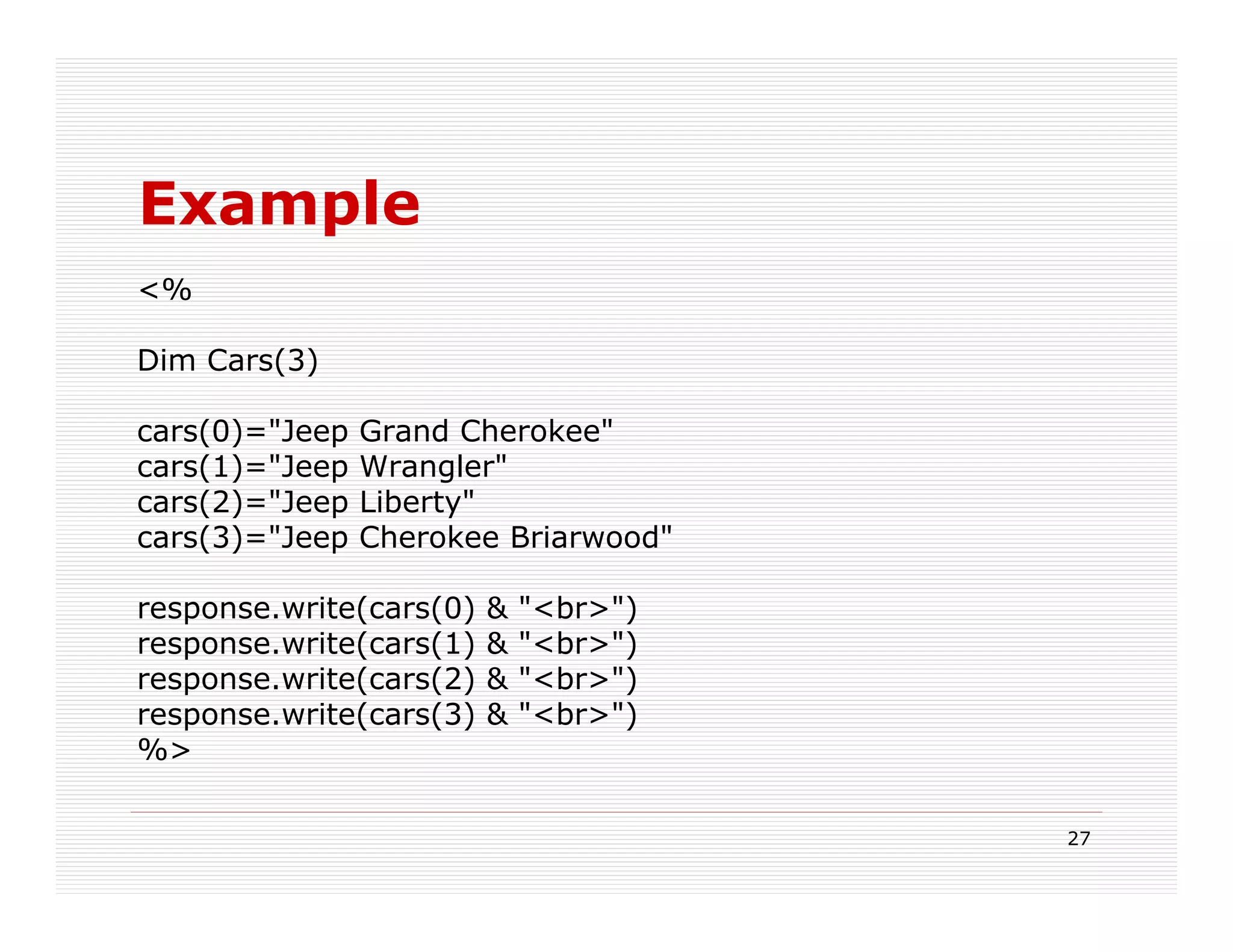 Example

<%

Dim Cars(3)

cars(0)="Jeep Grand Cherokee"
cars(1)="Jeep Wrangler"
cars(2)="Jeep Liberty"
cars(3)="Jeep Cherokee Briarwood"

response.write(cars(0) & "<br>")
response.write(cars(1) & "<br>")
response.write(cars(2) & "<br>")
response.write(cars(3) & "<br>")
%>

27